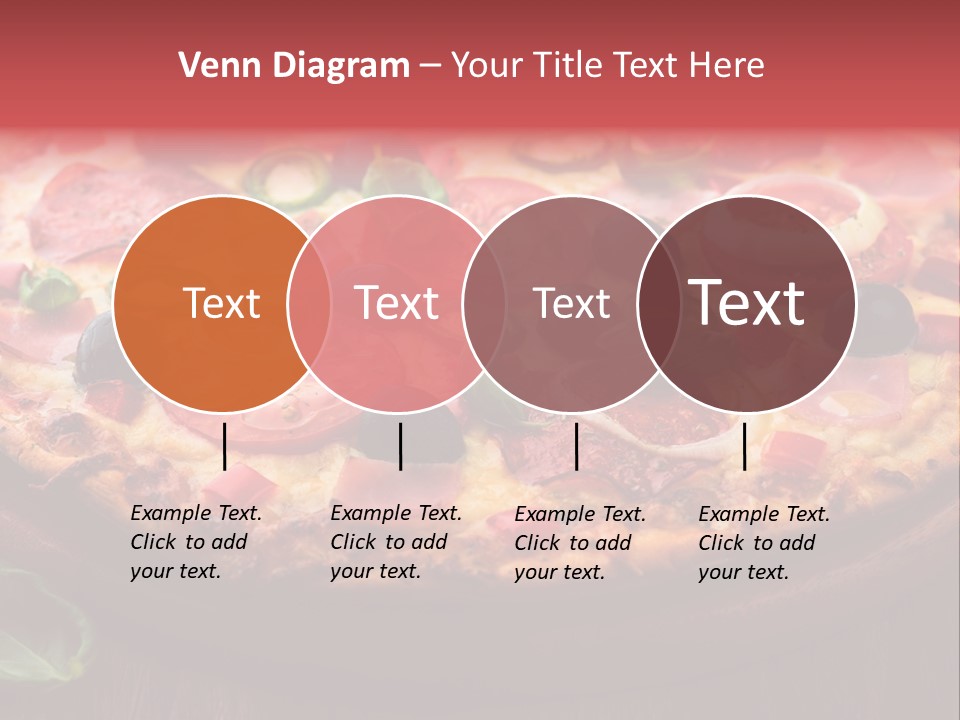 Venn Diagram – Your Title Text Here

Text

Text

Text

Text

Example Text. Click to add your text.

Example Text. Click to add your text.

Example Text. Click to add your text.

Example Text. Click to add your text.